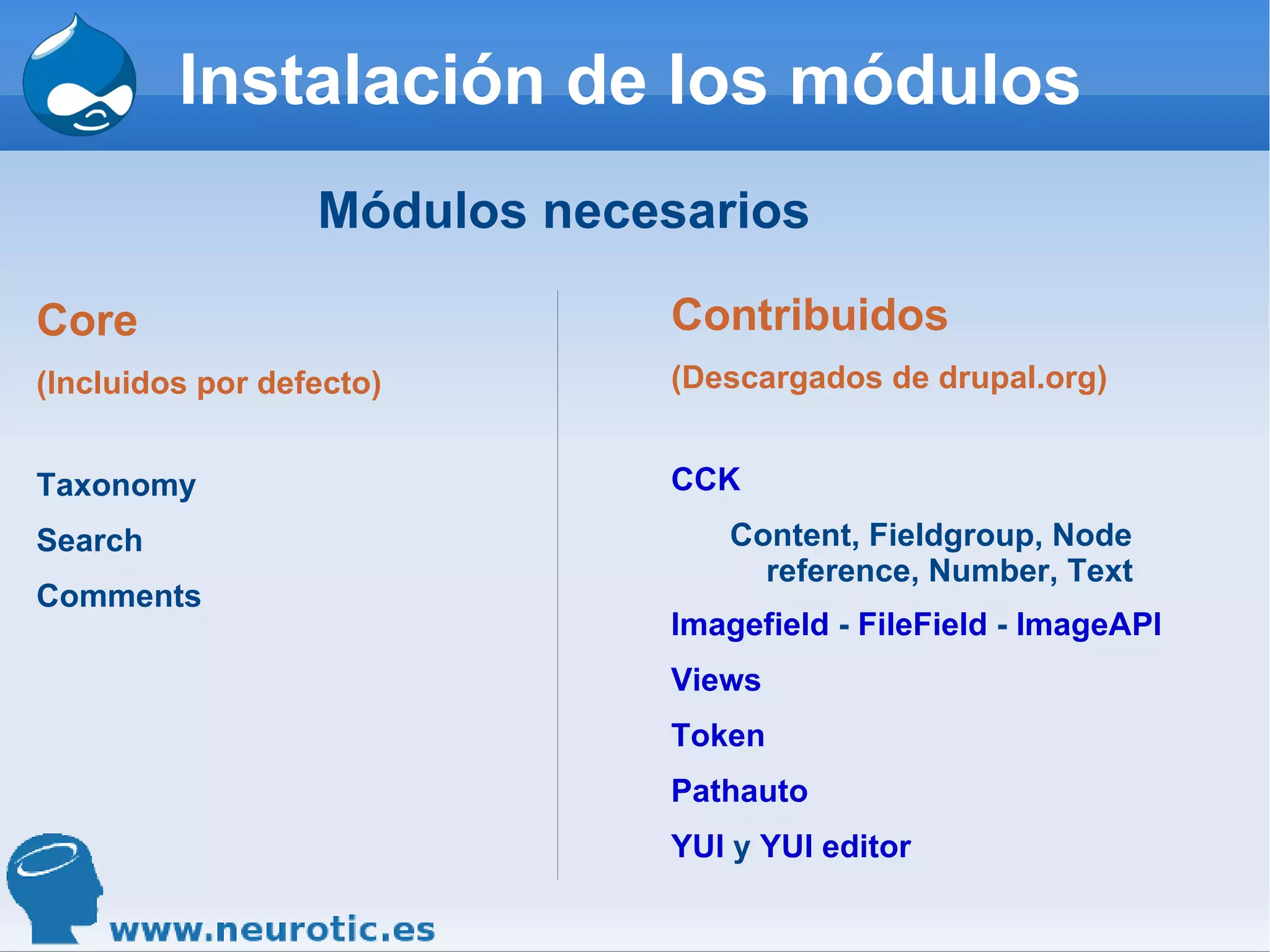 Instalación de los módulos

Módulos necesarios

Core

(Incluidos por defecto)

Taxonomy

Search

Comments

Contribuidos

(Descargados de drupal.org)

CCK

Content, Fieldgroup, Node reference, Number, Text

Imagefield - FileField - ImageAPI

Views

Token

Pathauto

YUI y YUI editor

www.neurotic.es